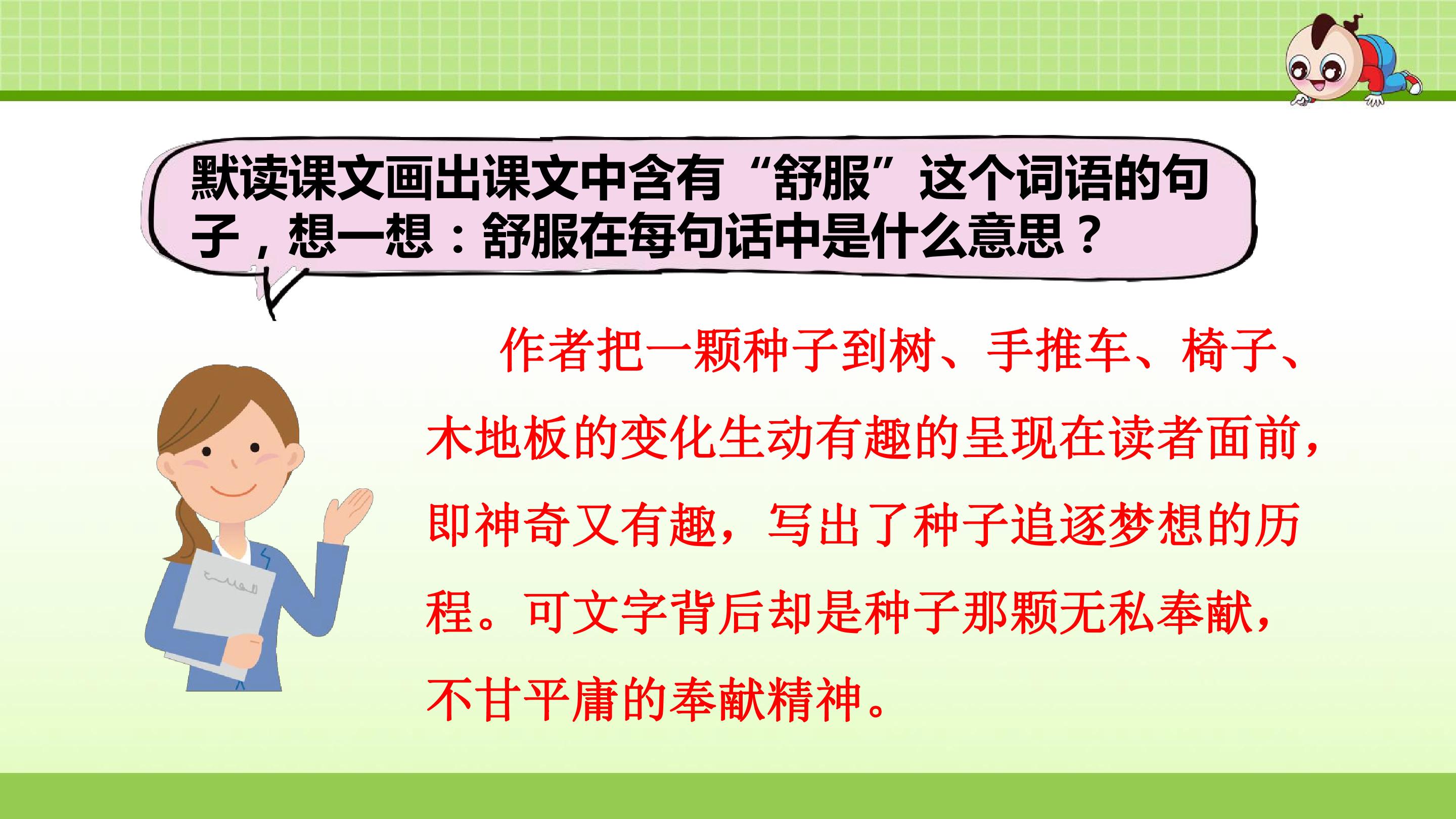 默读课文画出课文中含有“舒服”这个词语的句子，想一想：舒服在每句话中是什么意思？

作者把一颗种子到树、手推车、椅子、木地板的变化生动有趣的呈现在读者面前，即神奇又有趣，写出了种子追逐梦想的历程。可文字背后却是种子那颗无私奉献，不甘平庸的奉献精神。